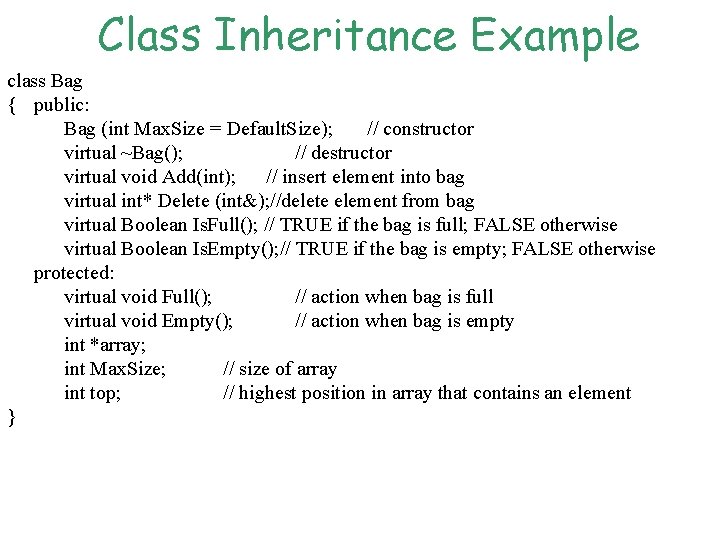 Class Inheritance Example

class Bag
{ public:
Bag (int MaxSize = DefaultSize); // constructor
virtual ~Bag(); // destructor
virtual void Add(int); // insert element into bag
virtual int* Delete (int&);//delete element from bag
virtual Boolean IsFull(); // TRUE if the bag is full; FALSE otherwise
virtual Boolean IsEmpty();// TRUE if the bag is empty; FALSE otherwise
protected:
virtual void Full(); // action when bag is full
virtual void Empty(); // action when bag is empty
int *array;
int MaxSize; // size of array
int top; // highest position in array that contains an element
}